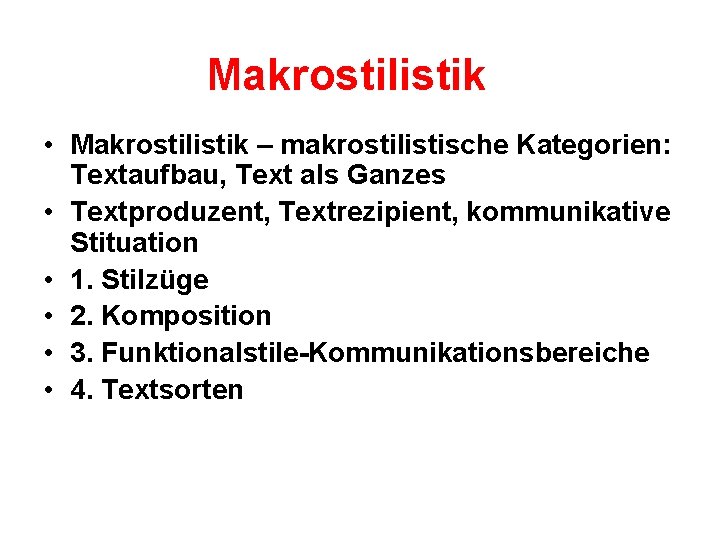 Makrostilistik

• Makrostilistik – makrostilistische Kategorien: Textaufbau, Text als Ganzes
• Textproduzent, Textrezipient, kommunikative Stituation
• 1. Stilzüge
• 2. Komposition
• 3. Funktionalstile-Kommunikationsbereiche
• 4. Textsorten